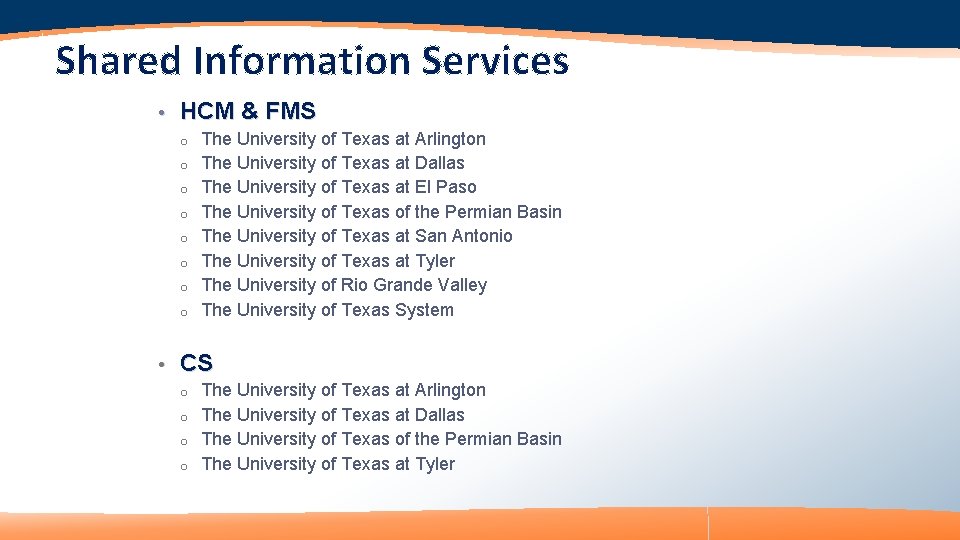 Shared Information Services

• HCM & FMS
  o The University of Texas at Arlington
  o The University of Texas at Dallas
  o The University of Texas at El Paso
  o The University of Texas of the Permian Basin
  o The University of Texas at San Antonio
  o The University of Texas at Tyler
  o The University of Rio Grande Valley
  o The University of Texas System

• CS
  o The University of Texas at Arlington
  o The University of Texas at Dallas
  o The University of Texas of the Permian Basin
  o The University of Texas at Tyler